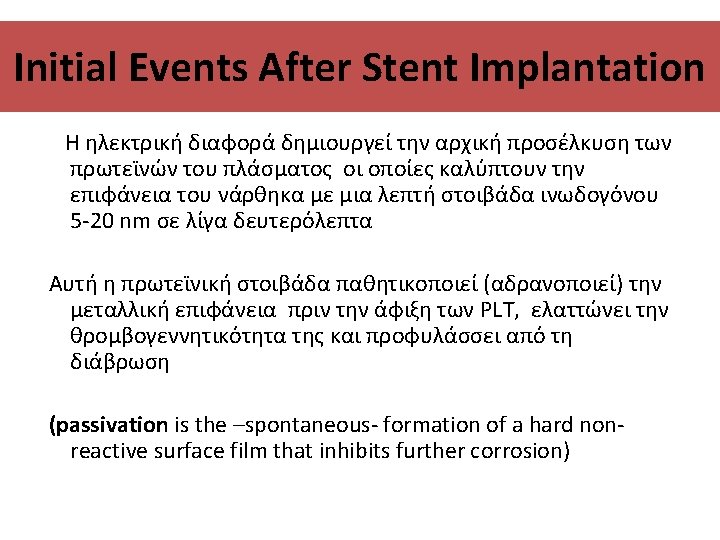 Initial Events After Stent Implantation

Η ηλεκτρική διαφορά δημιουργεί την αρχική προσέλκυση των πρωτεϊνών του πλάσματος οι οποίες καλύπτουν την επιφάνεια του νάρθηκα με μια λεπτή στοιβάδα ινωδογόνου 5-20 nm σε λίγα δευτερόλεπτα

Αυτή η πρωτεϊνική στοιβάδα παθητικοποιεί (αδρανοποιεί) την μεταλλική επιφάνεια πριν την άφιξη των PLT, ελαττώνει την θρομβογεννητικότητα της και προφυλάσσει από τη διάβρωση

(passivation is the –spontaneous- formation of a hard non-reactive surface film that inhibits further corrosion)